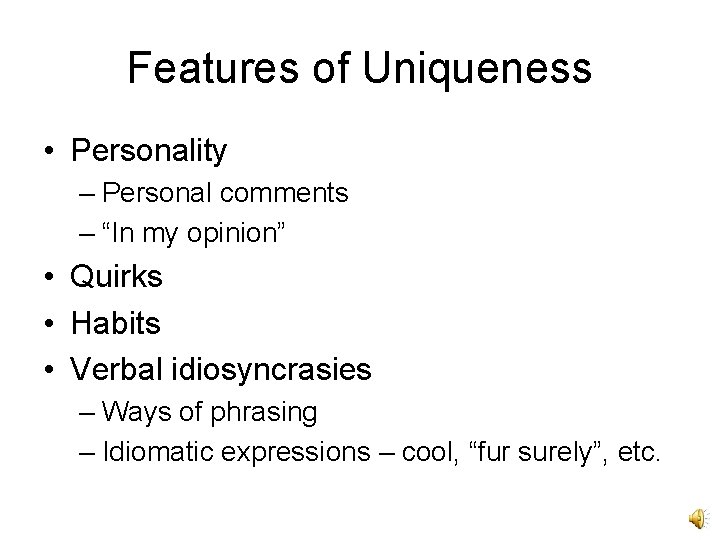 Features of Uniqueness

• Personality
– Personal comments
– “In my opinion”
• Quirks
• Habits
• Verbal idiosyncrasies
– Ways of phrasing
– Idiomatic expressions – cool, “fur surely”, etc.